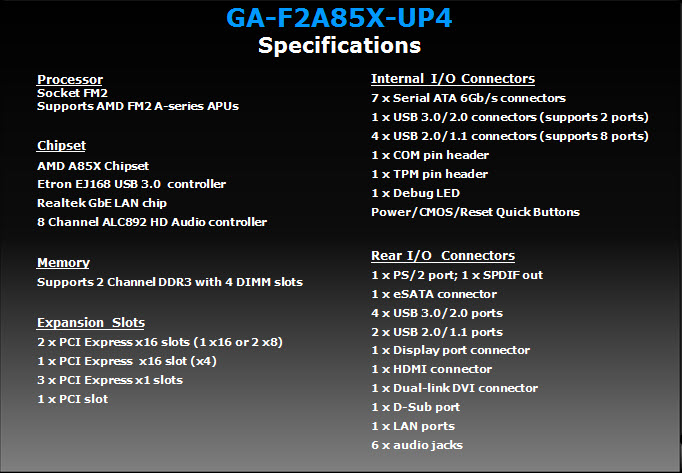 GA-F2A85X-UP4
Specifications

Processor
Socket FM2
Supports AMD FM2 A-series APUs

Chipset
AMD A85X Chipset
Etron EJ168 USB 3.0 controller
Realtek GbE LAN chip
8 Channel ALC892 HD Audio controller

Memory
Supports 2 Channel DDR3 with 4 DIMM slots

Expansion Slots
2 x PCI Express x16 slots (1 x16 or 2 x8)
1 x PCI Express x16 slot (x4)
3 x PCI Express x1 slots
1 x PCI slot

Internal I/O Connectors
7 x Serial ATA 6Gb/s connectors
1 x USB 3.0/2.0 connectors (supports 2 ports)
4 x USB 2.0/1.1 connectors (supports 8 ports)
1 x COM pin header
1 x TPM pin header
1 x Debug LED
Power/CMOS/Reset Quick Buttons

Rear I/O Connectors
1 x PS/2 port; 1 x SPDIF out
1 x eSATA connector
4 x USB 3.0/2.0 ports
2 x USB 2.0/1.1 ports
1 x Display port connector
1 x HDMI connector
1 x Dual-link DVI connector
1 x D-Sub port
1 x LAN ports
6 x audio jacks